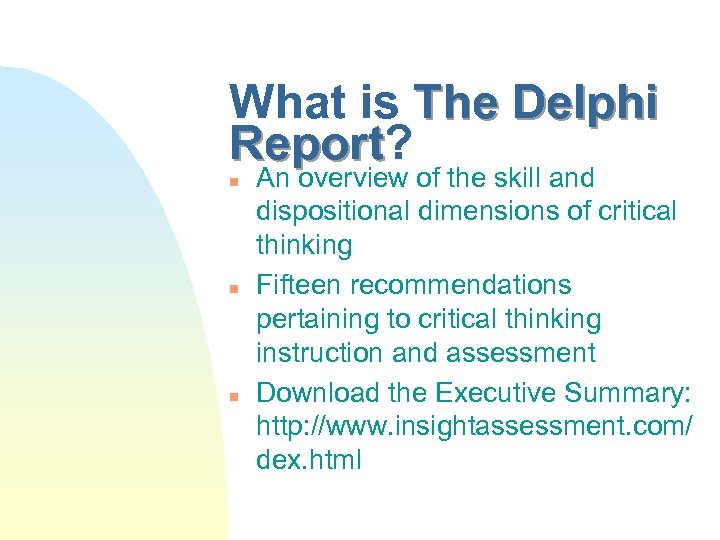 What is The Delphi Report?

- An overview of the skill and dispositional dimensions of critical thinking
- Fifteen recommendations pertaining to critical thinking instruction and assessment
- Download the Executive Summary: http://www.insightassessment.com/dex.html